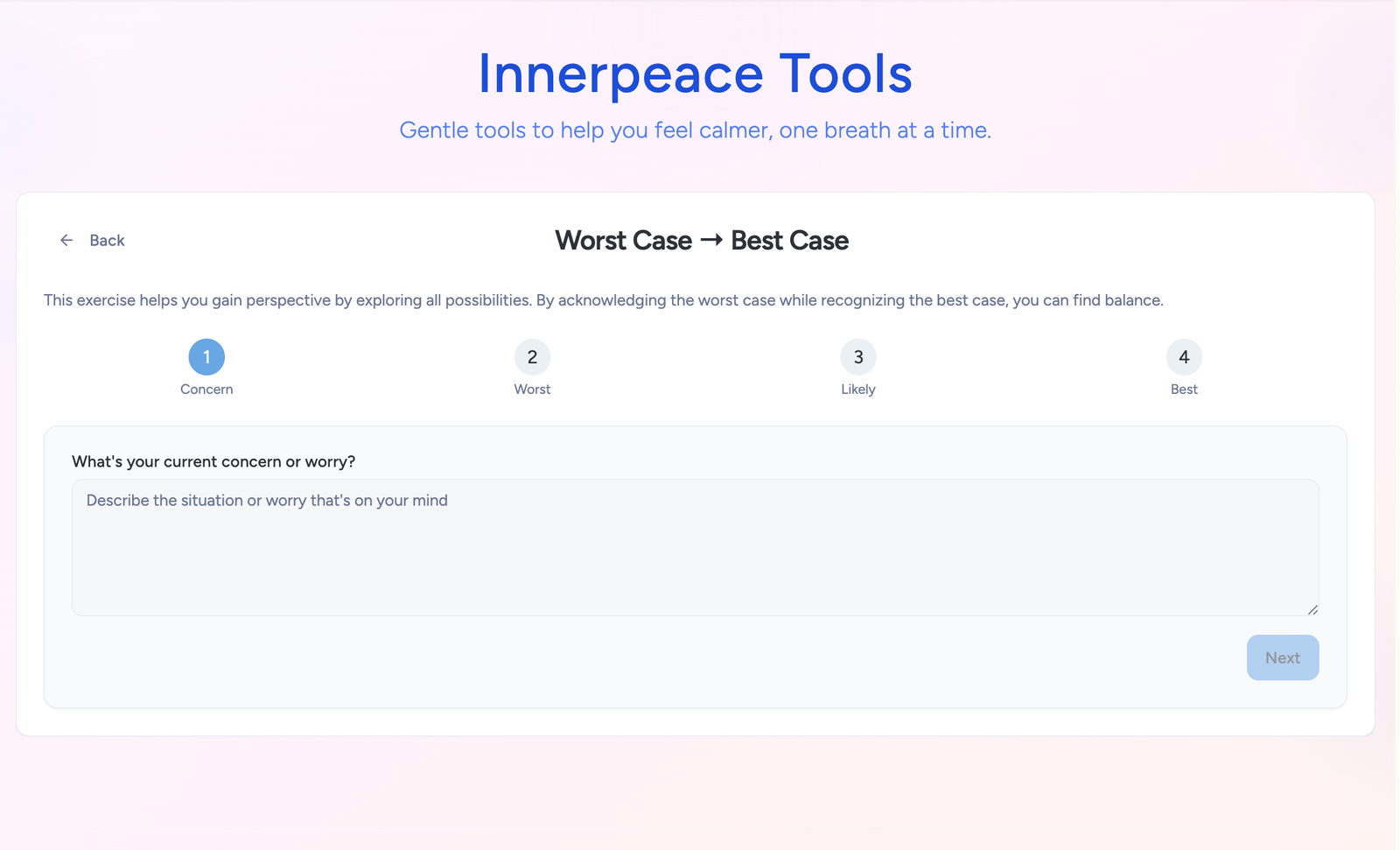 Innerpeace Tools

Gentle tools to help you feel calmer, one breath at a time.

← Back

Worst Case → Best Case

This exercise helps you gain perspective by exploring all possibilities. By acknowledging the worst case while recognizing the best case, you can find balance.

1
Concern

2
Worst

3
Likely

4
Best

What's your current concern or worry?

Describe the situation or worry that's on your mind

Next